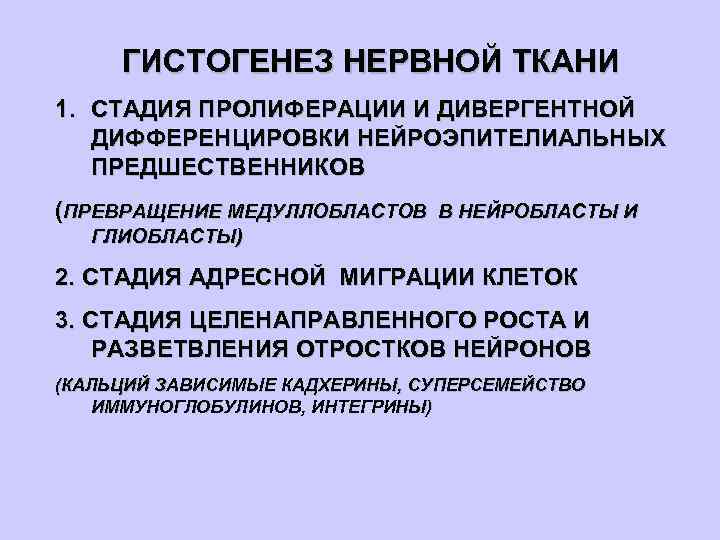 ГИСТОГЕНЕЗ НЕРВНОЙ ТКАНИ

1. СТАДИЯ ПРОЛИФЕРАЦИИ И ДИВЕРГЕНТНОЙ ДИФФЕРЕНЦИРОВКИ НЕЙРОЭПИТЕЛИАЛЬНЫХ ПРЕДШЕСТВЕННИКОВ

(ПРЕВРАЩЕНИЕ МЕДУЛЛОБЛАСТОВ В НЕЙРОБЛАСТЫ И ГЛИОБЛАСТЫ)

2. СТАДИЯ АДРЕСНОЙ МИГРАЦИИ КЛЕТОК

3. СТАДИЯ ЦЕЛЕНАПРАВЛЕННОГО РОСТА И РАЗВЕТВЛЕНИЯ ОТРОСТКОВ НЕЙРОНОВ

(КАЛЬЦИЙ ЗАВИСИМЫЕ КАДХЕРИНЫ, СУПЕРСЕМЕЙСТВО ИММУНОГЛОБУЛИНОВ, ИНТЕГРИНЫ)